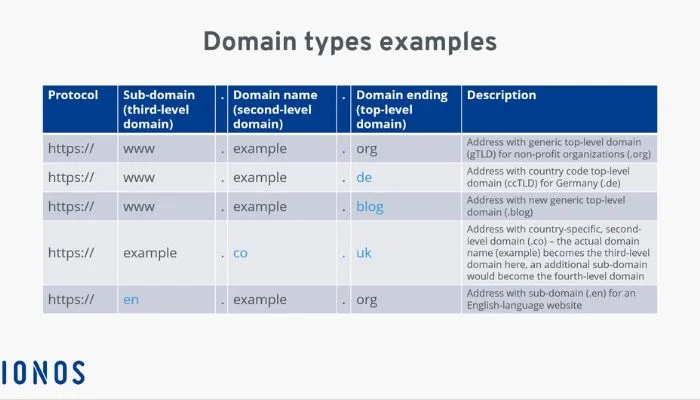 Domain types examples

| Protocol | Sub-domain (third-level domain) | . | Domain name (second-level domain) | . | Domain ending (top-level domain) | Description |
|---|---|---|---|---|---|---|
| https:// | www | . | example | . | org | Address with generic top-level domain (gTLD) for non-profit organizations (.org) |
| https:// | www | . | example | . | de | Address with country code top-level domain (ccTLD) for Germany (.de) |
| https:// | www | . | example | . | blog | Address with new generic top-level domain (.blog) |
| https:// | example | . | co | . | uk | Address with country-specific, second-level domain (.co) – the actual domain name (example) becomes the third-level domain here, an additional sub-domain would become the fourth-level domain |
| https:// | en | . | example | . | org | Address with sub-domain (.en) for an English-language website |

IONOS